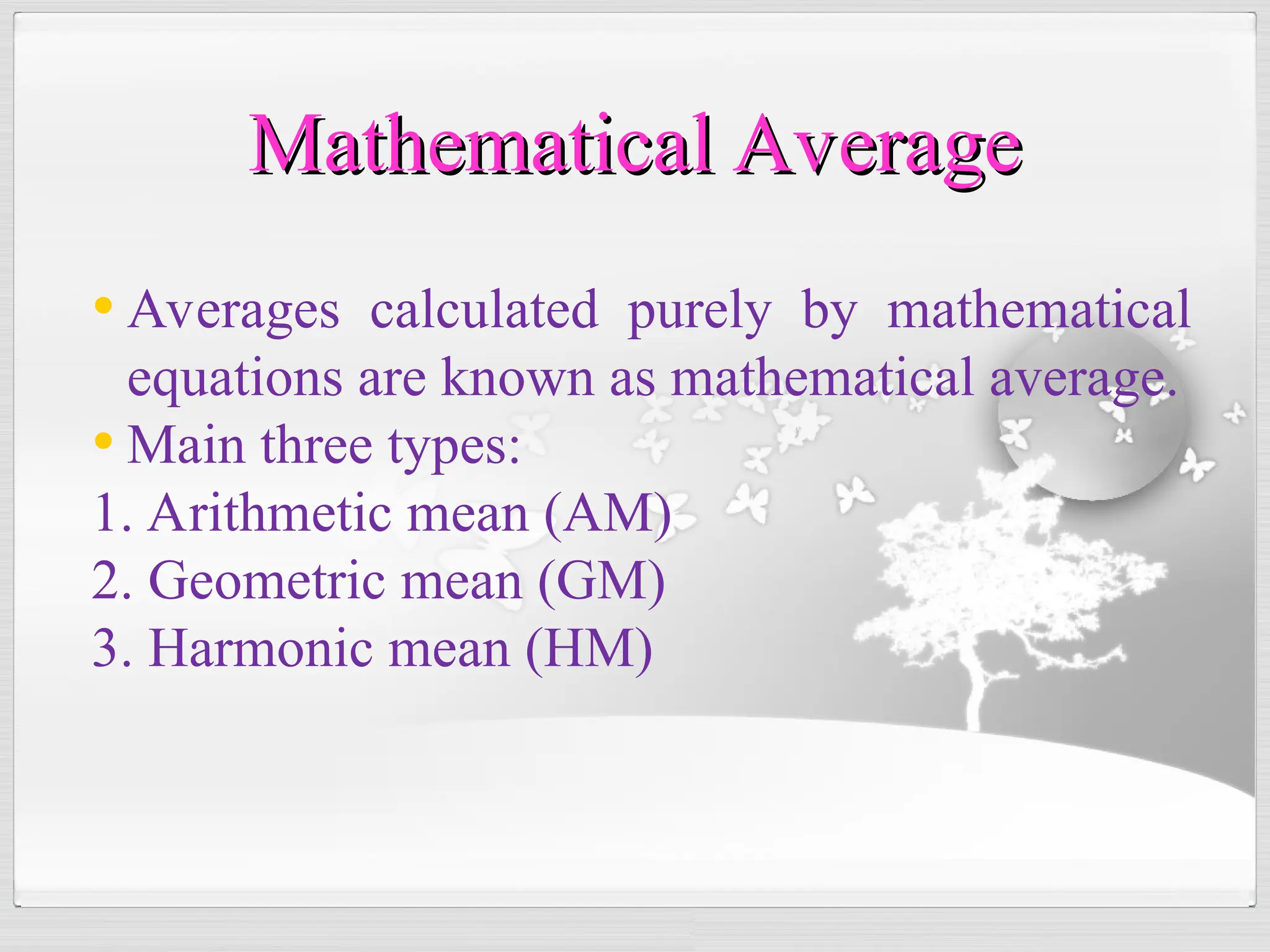 Mathematical Average

• Averages calculated purely by mathematical equations are known as mathematical average.
• Main three types:
1. Arithmetic mean (AM)
2. Geometric mean (GM)
3. Harmonic mean (HM)